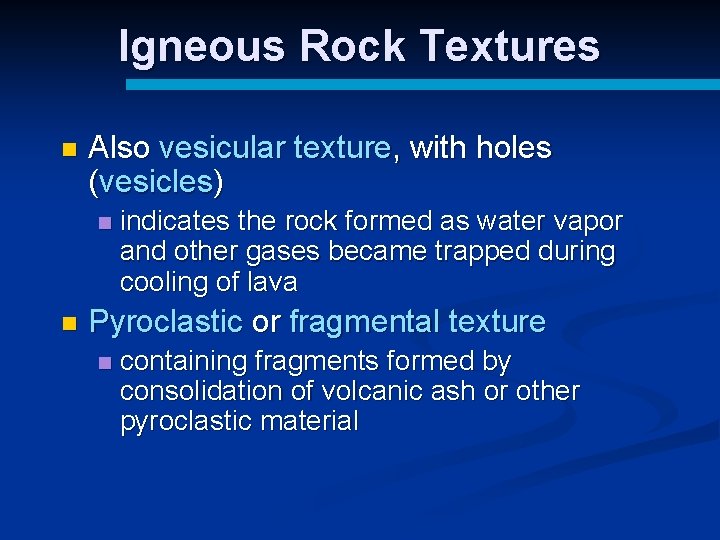 Igneous Rock Textures

Also vesicular texture, with holes (vesicles)

indicates the rock formed as water vapor and other gases became trapped during cooling of lava

Pyroclastic or fragmental texture

containing fragments formed by consolidation of volcanic ash or other pyroclastic material